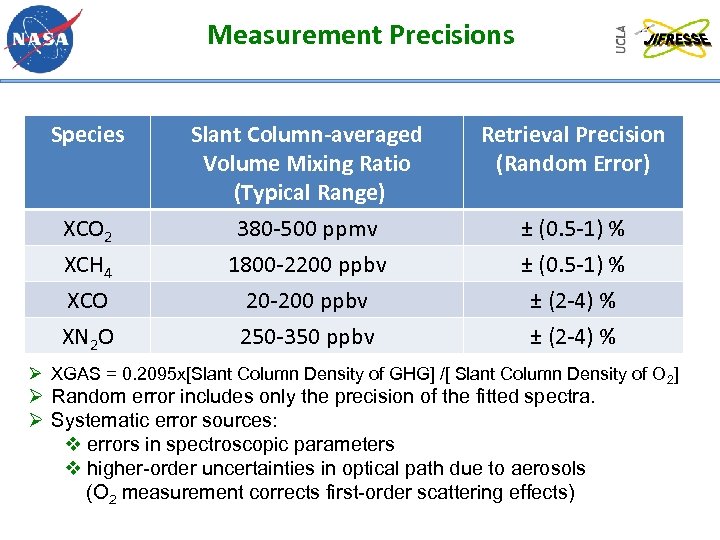 NASA

Measurement Precisions

UCLA JIFRESSE

| Species | Slant Column-averaged Volume Mixing Ratio (Typical Range) | Retrieval Precision (Random Error) |
|---|---|---|
| $XCO_2$ | 380-500 ppmv | ± (0.5-1) % |
| $XCH_4$ | 1800-2200 ppbv | ± (0.5-1) % |
| XCO | 20-200 ppbv | ± (2-4) % |
| $XN_2O$ | 250-350 ppbv | ± (2-4) % |

➢ XGAS = 0.2095x[Slant Column Density of GHG] /[ Slant Column Density of $O_2$]
➢ Random error includes only the precision of the fitted spectra.
➢ Systematic error sources:
❖ errors in spectroscopic parameters
❖ higher-order uncertainties in optical path due to aerosols ($O_2$ measurement corrects first-order scattering effects)